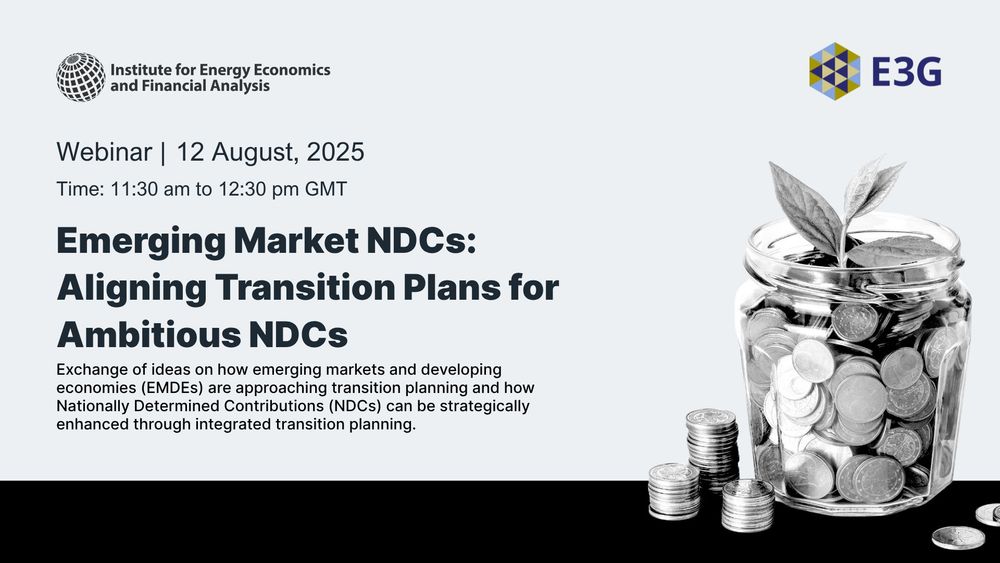 Institute for Energy Economics and Financial Analysis

E3G

Webinar | 12 August, 2025

Time: 11:30 am to 12:30 pm GMT

Emerging Market NDCs: Aligning Transition Plans for Ambitious NDCs

Exchange of ideas on how emerging markets and developing economies (EMDEs) are approaching transition planning and how Nationally Determined Contributions (NDCs) can be strategically enhanced through integrated transition planning.